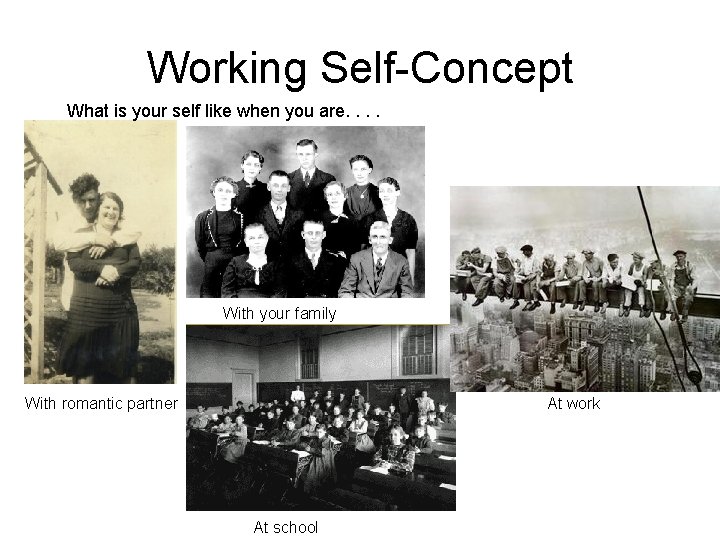 Working Self-Concept

What is your self like when you are. . . .

With your family

With romantic partner

At work

At school